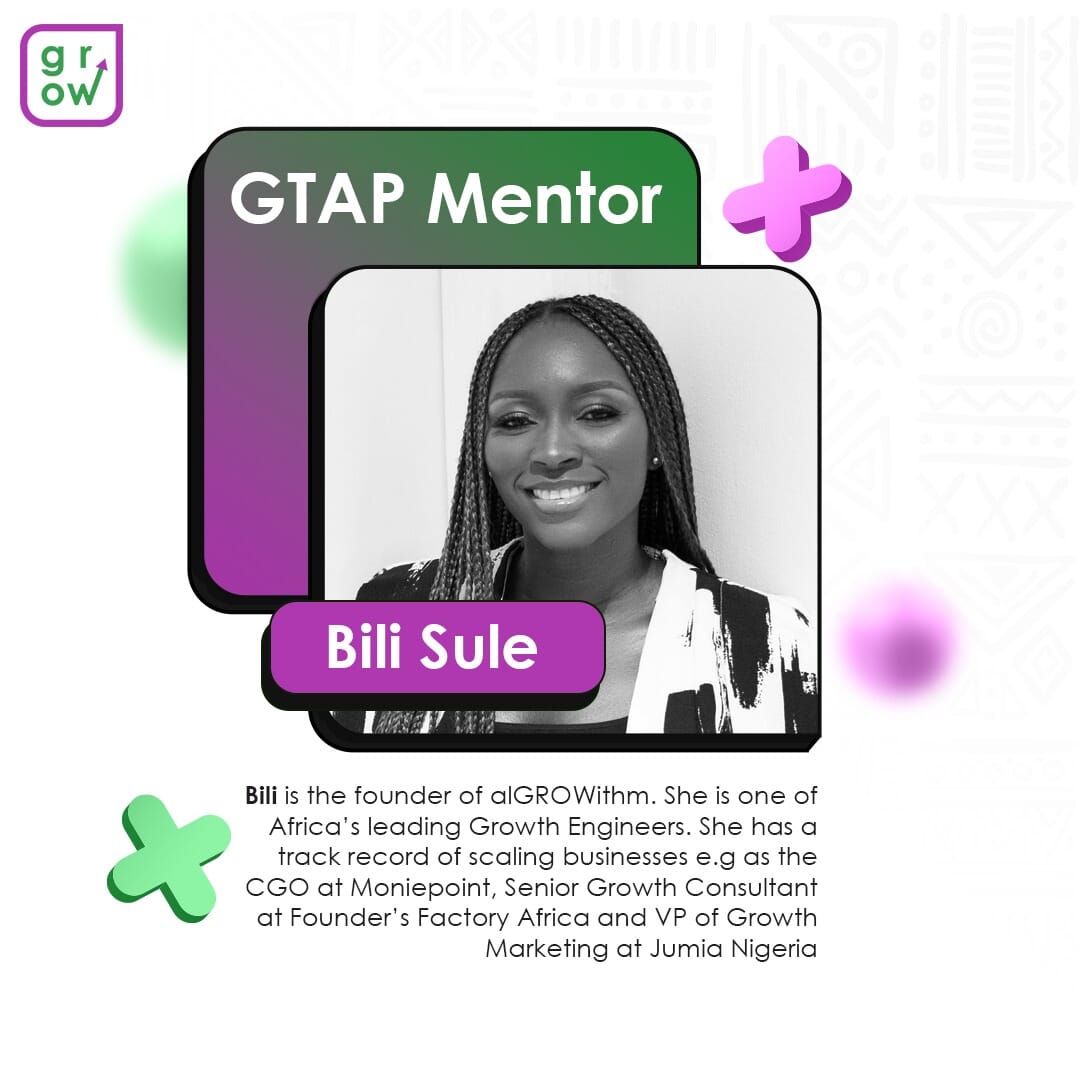 grow

GTAP Mentor

Bili Sule

Bili is the founder of alGROWithm. She is one of Africa's leading Growth Engineers. She has a track record of scaling businesses e.g as the CGO at Moniepoint, Senior Growth Consultant at Founder's Factory Africa and VP of Growth Marketing at Jumia Nigeria